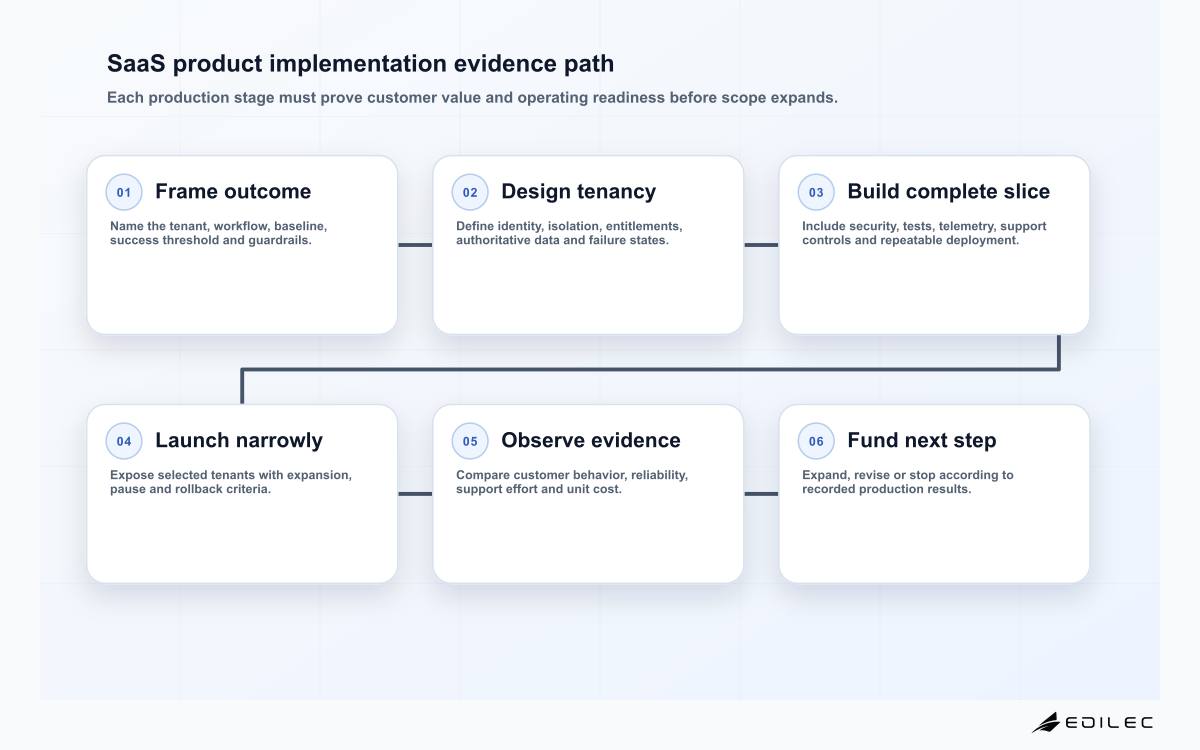 SaaS product implementation evidence path

Each production stage must prove customer value and operating readiness before scope expands.

01 Frame outcome

Name the tenant, workflow, baseline, success threshold and guardrails.

02 Design tenancy

Define identity, isolation, entitlements, authoritative data and failure states.

03 Build complete slice

Include security, tests, telemetry, support controls and repeatable deployment.

04 Launch narrowly

Expose selected tenants with expansion, pause and rollback criteria.

05 Observe evidence

Compare customer behavior, reliability, support effort and unit cost.

06 Fund next step

Expand, revise or stop according to recorded production results.

EDILEC